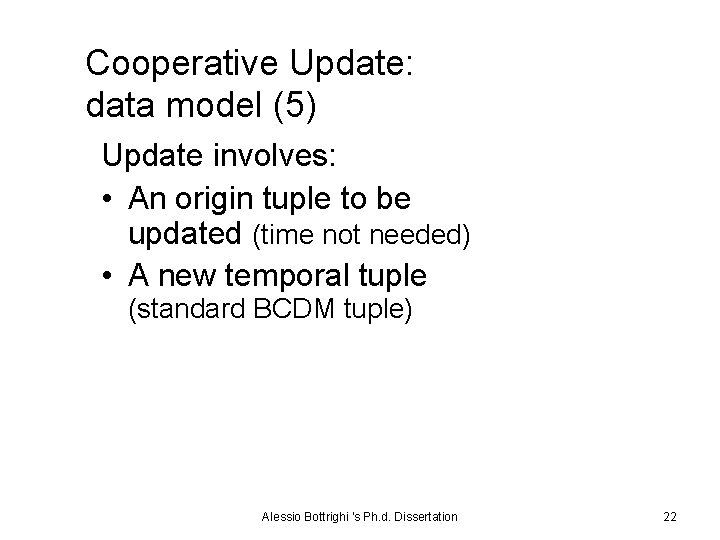 Cooperative Update:
data model (5)

Update involves:

• An origin tuple to be updated (time not needed)
• A new temporal tuple (standard BCDM tuple)

Alessio Bottrighi 's Ph.d. Dissertation

22